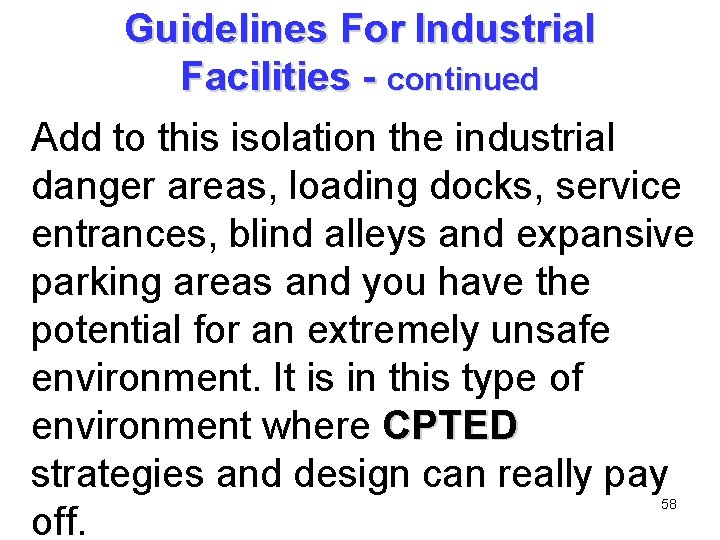 Guidelines For Industrial Facilities - continued

Add to this isolation the industrial danger areas, loading docks, service entrances, blind alleys and expansive parking areas and you have the potential for an extremely unsafe environment. It is in this type of environment where CPTED strategies and design can really pay off.

58